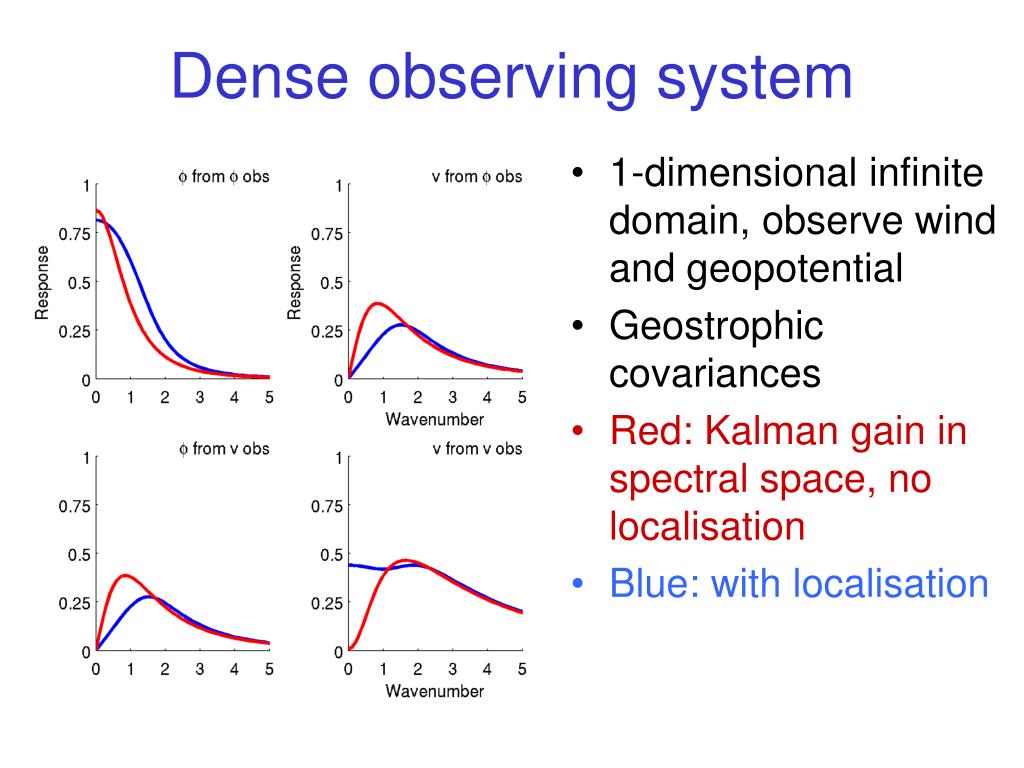 Dense observing system

$\phi$ from $\phi$ obs

Response

1
0.75
0.5
0.25
0

0 1 2 3 4 5

v from $\phi$ obs

Response

1
0.75
0.5
0.25
0

0 1 2 3 4 5

Wavenumber

$\phi$ from v obs

1
0.75
0.5
0.25
0

0 1 2 3 4 5

v from v obs

1
0.75
0.5
0.25
0

0 1 2 3 4 5

Wavenumber

• 1-dimensional infinite domain, observe wind and geopotential
• Geostrophic covariances
• Red: Kalman gain in spectral space, no localisation
• Blue: with localisation